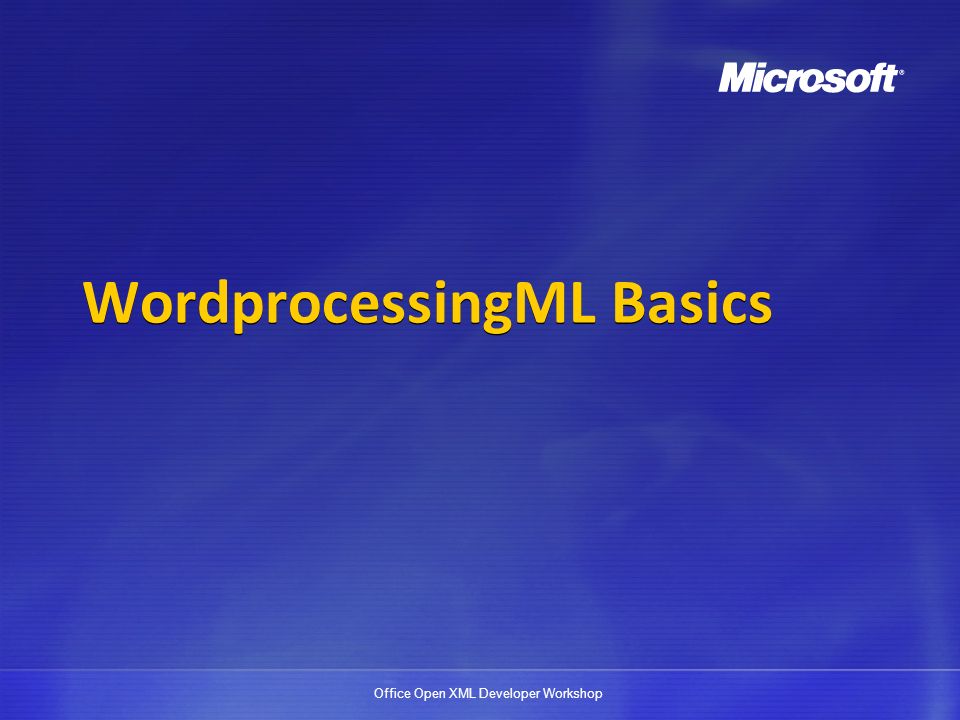 Microsoft®

WordprocessingML Basics

Office Open XML Developer Workshop